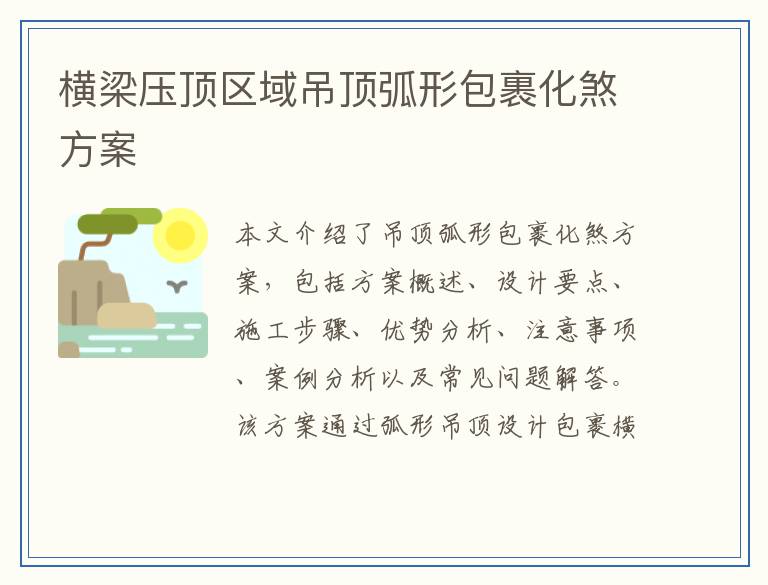 横梁压顶区域吊顶弧形包裹化煞方案

本文介绍了吊顶弧形包裹化煞方案，包括方案概述、设计要点、施工步骤、优势分析、注意事项、案例分析以及常见问题解答。该方案通过弧形吊顶设计包裹横